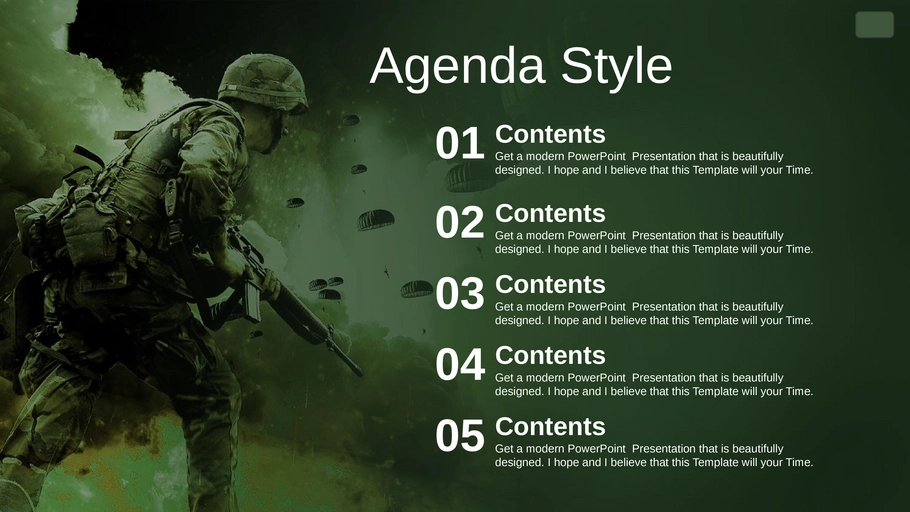 Agenda Style

01 Contents
Get a modern PowerPoint Presentation that is beautifully designed. I hope and I believe that this Template will your Time.

02 Contents
Get a modern PowerPoint Presentation that is beautifully designed. I hope and I believe that this Template will your Time.

03 Contents
Get a modern PowerPoint Presentation that is beautifully designed. I hope and I believe that this Template will your Time.

04 Contents
Get a modern PowerPoint Presentation that is beautifully designed. I hope and I believe that this Template will your Time.

05 Contents
Get a modern PowerPoint Presentation that is beautifully designed. I hope and I believe that this Template will your Time.